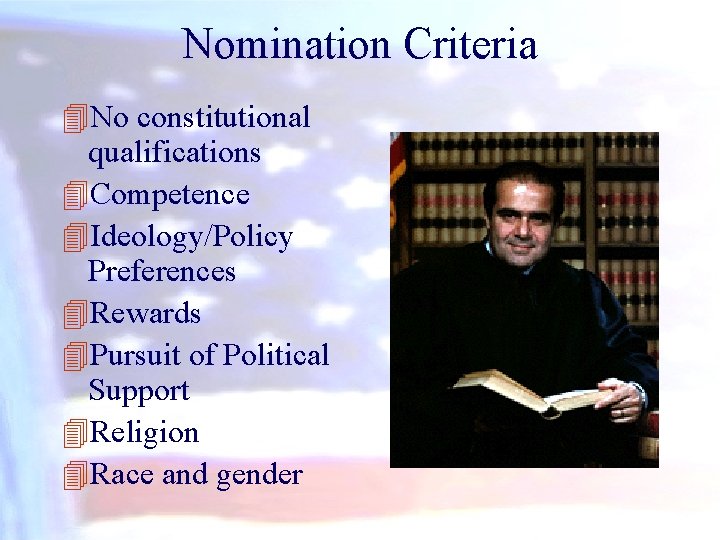 Nomination Criteria

No constitutional qualifications

Competence

Ideology/Policy Preferences

Rewards

Pursuit of Political Support

Religion

Race and gender